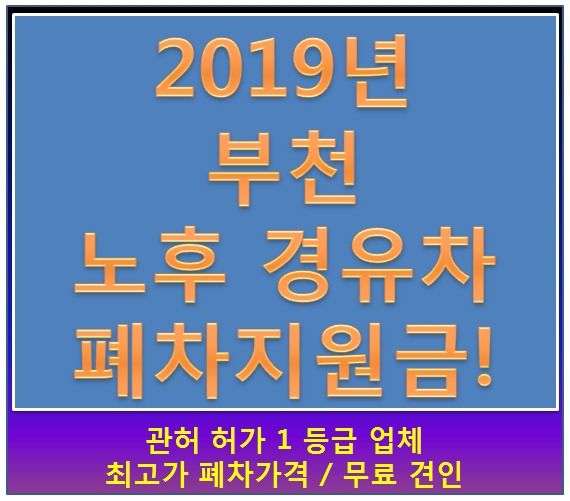 2019년
부천
노후 경유차
폐차지원금!

관허 허가 1 등급 업체
최고가 폐차가격 / 무료 견인